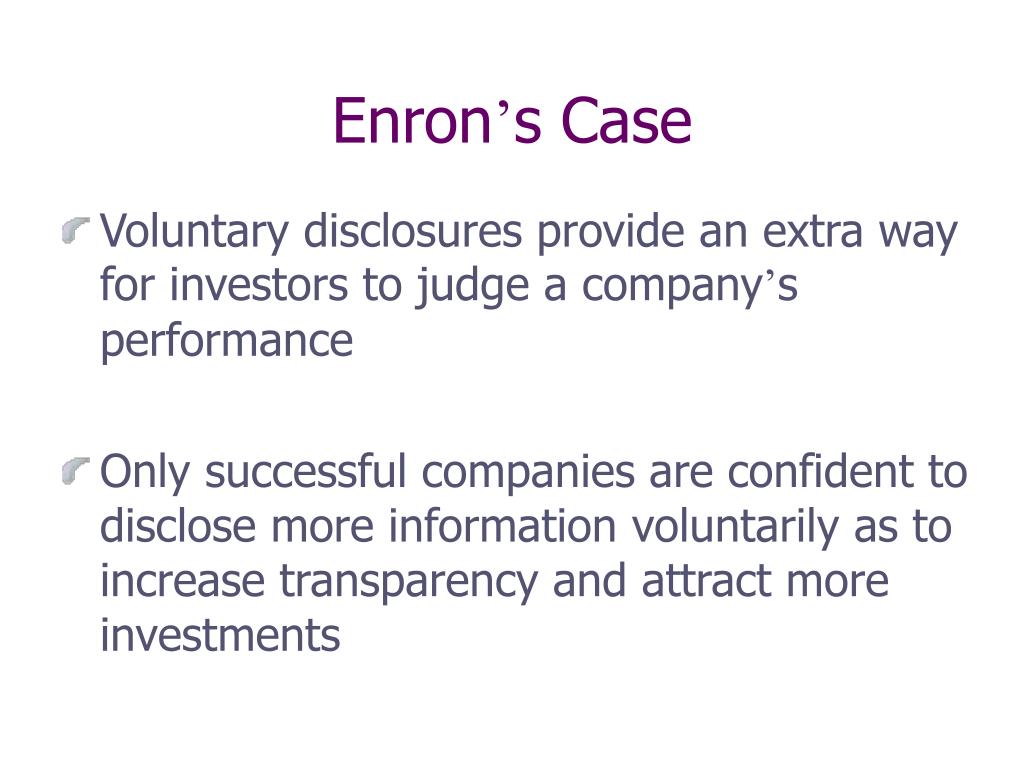 Enron’s Case

Voluntary disclosures provide an extra way for investors to judge a company’s performance

Only successful companies are confident to disclose more information voluntarily as to increase transparency and attract more investments